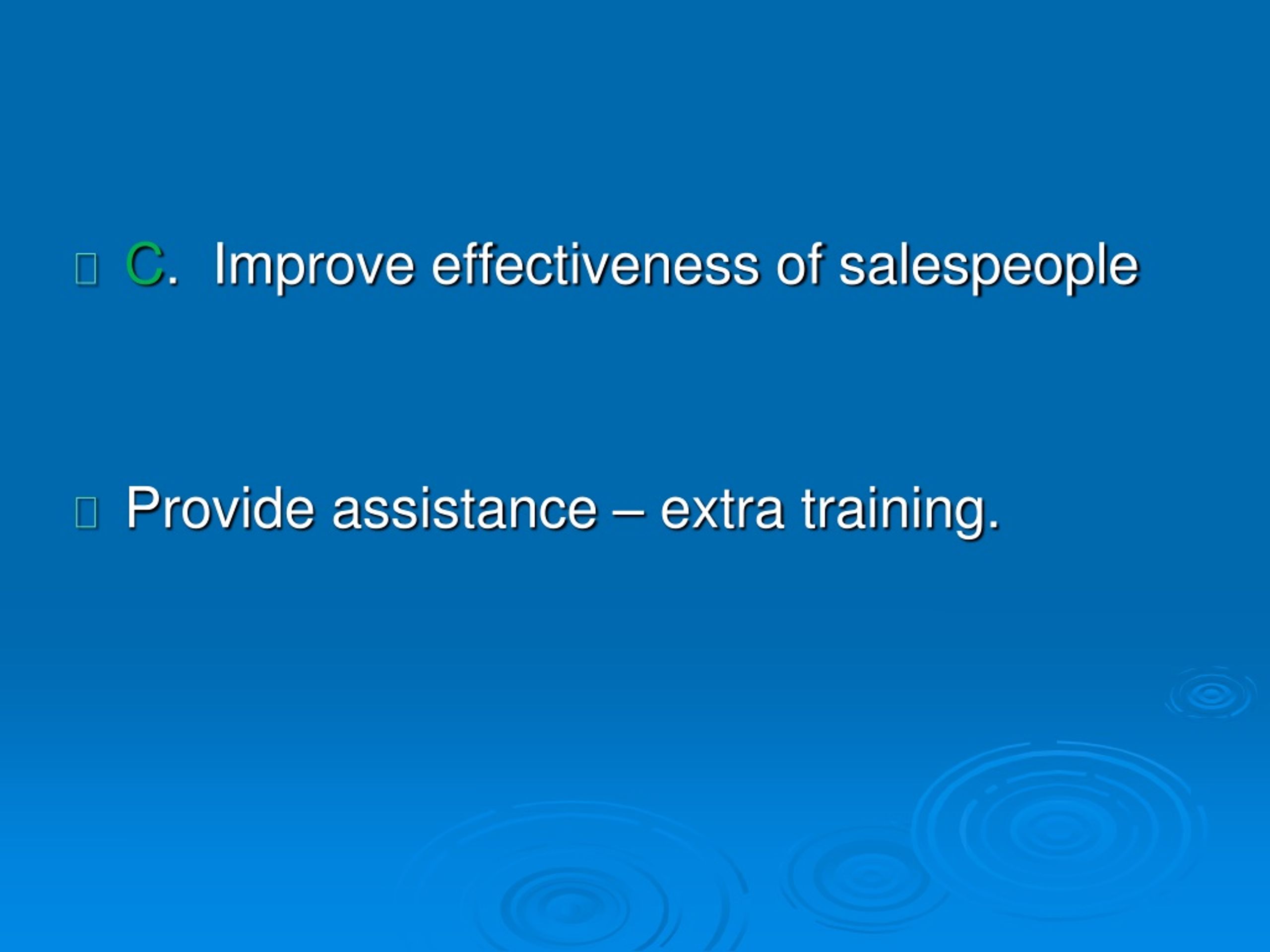 C. Improve effectiveness of salespeople

Provide assistance – extra training.